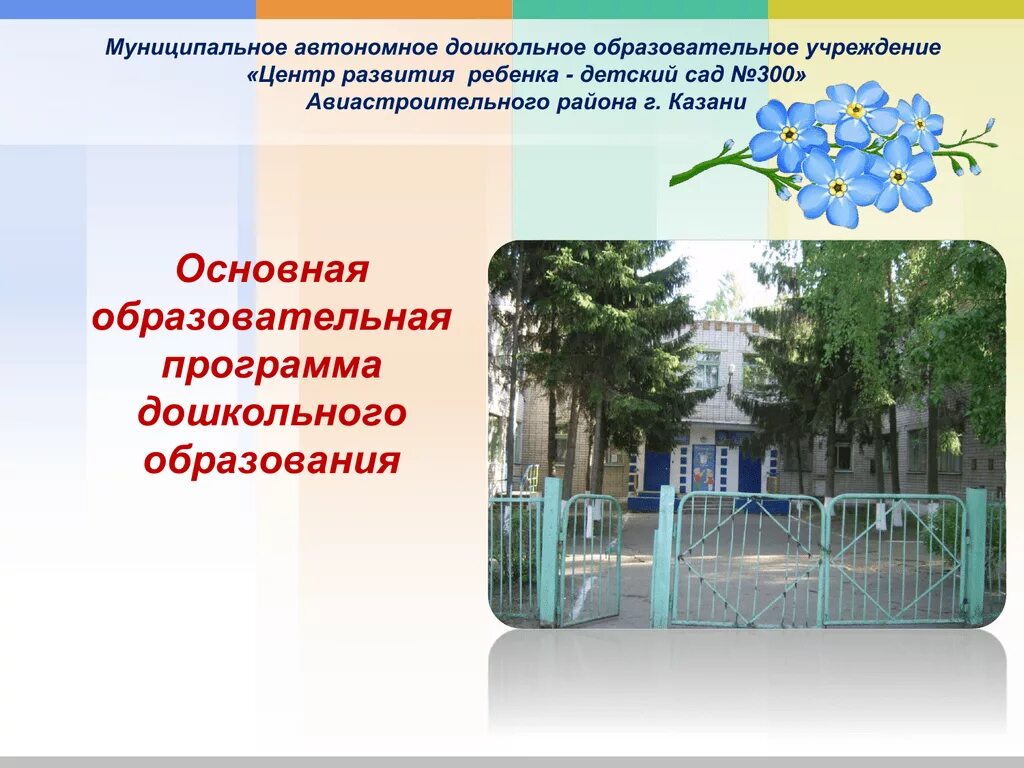 Муниципальное автономное дошкольное образовательное учреждение
«Центр развития ребенка - детский сад №300»
Авиастроительного района г. Казани

Основная образовательная программа дошкольного образования